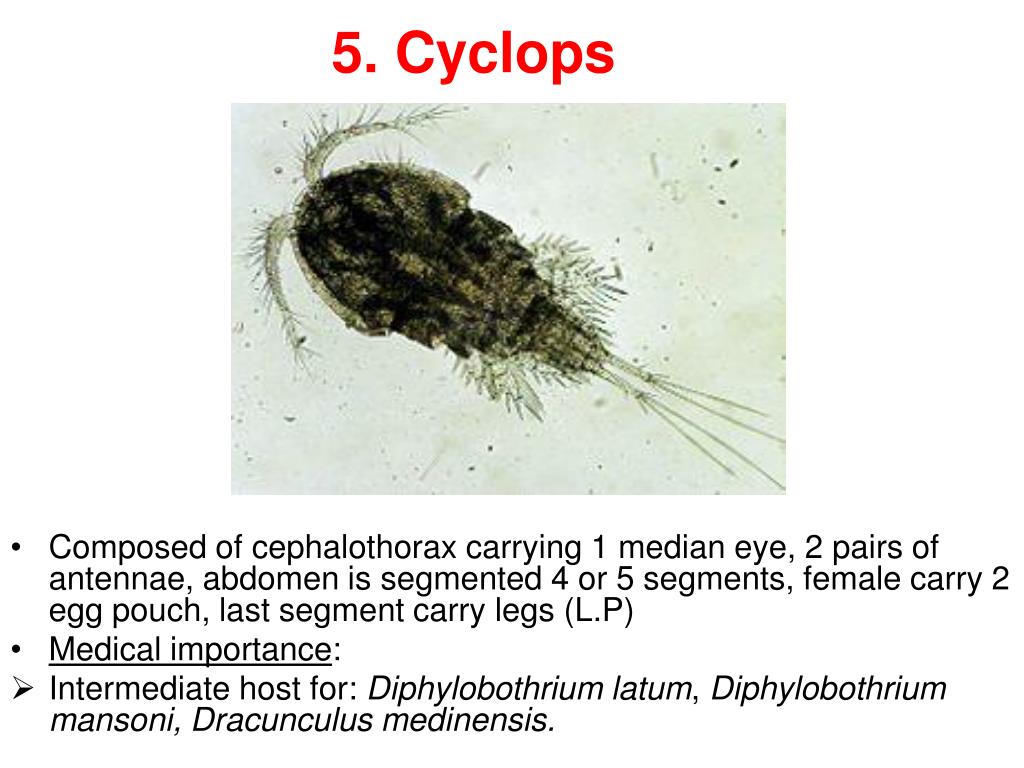 5. Cyclops

• Composed of cephalothorax carrying 1 median eye, 2 pairs of antennae, abdomen is segmented 4 or 5 segments, female carry 2 egg pouch, last segment carry legs (L.P)
• Medical importance:
➢ Intermediate host for: Diphylobothrium latum, Diphylobothrium mansoni, Dracunculus medinensis.